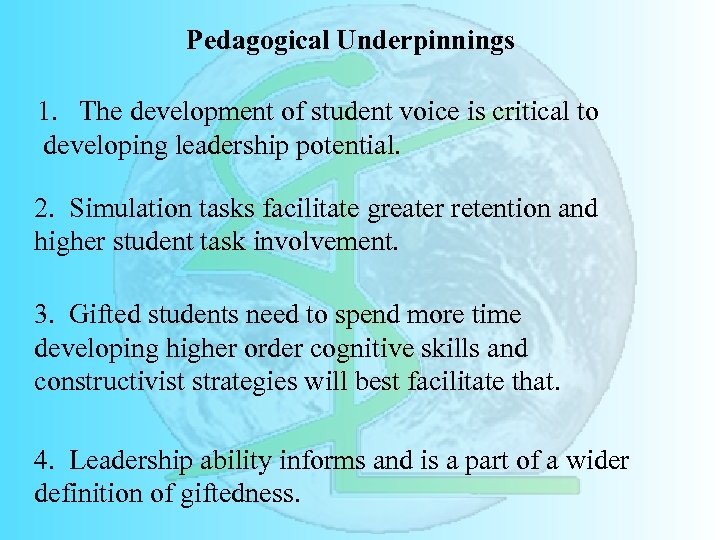 Pedagogical Underpinnings

1. The development of student voice is critical to developing leadership potential.

2. Simulation tasks facilitate greater retention and higher student task involvement.

3. Gifted students need to spend more time developing higher order cognitive skills and constructivist strategies will best facilitate that.

4. Leadership ability informs and is a part of a wider definition of giftedness.